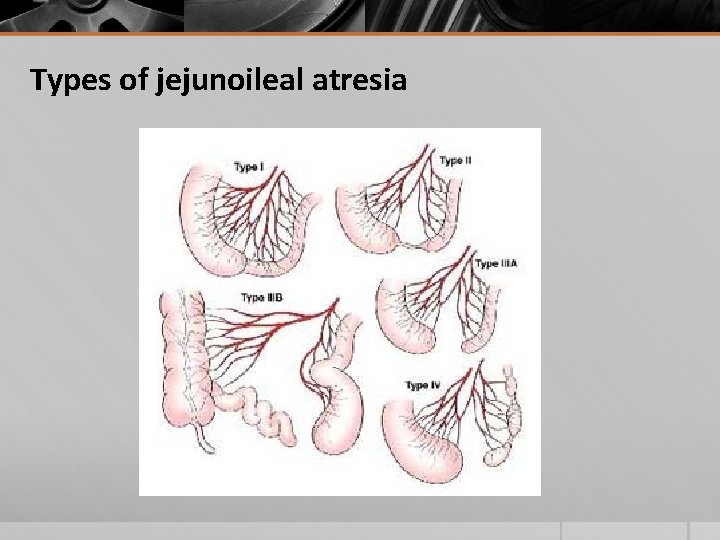 Types of jejunoileal atresia

Type I

Type II

Type IIIA

Type IIIB

Type IV